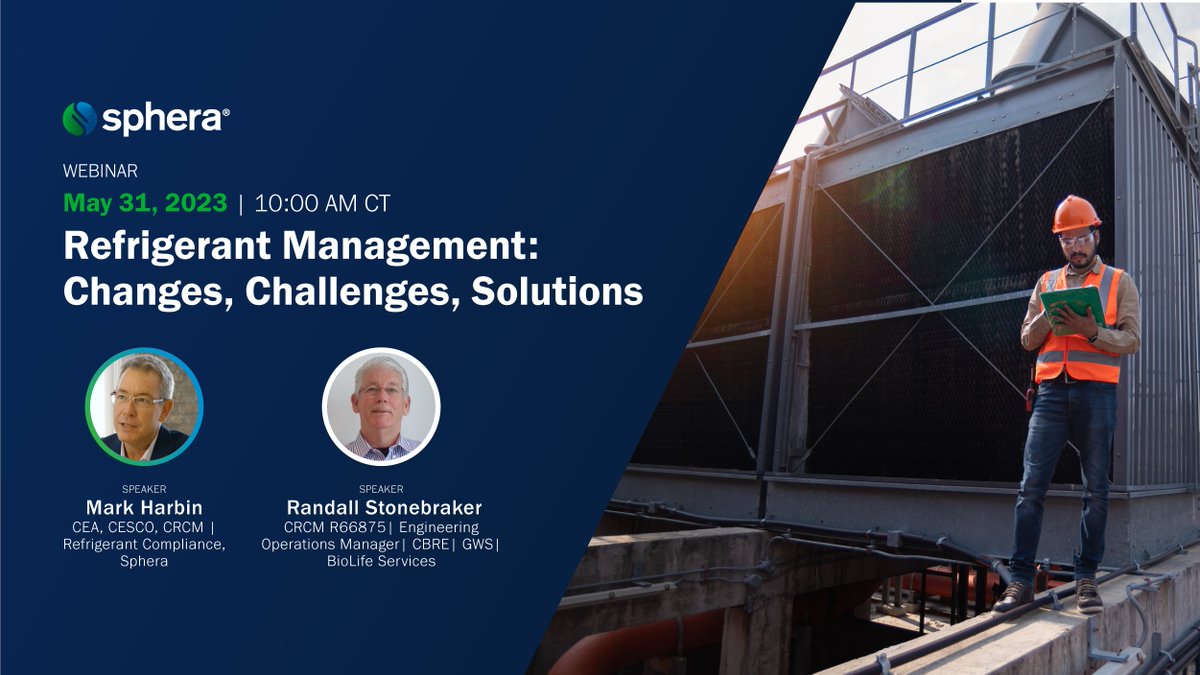 sphera®

WEBINAR

May 31, 2023 | 10:00 AM CT

Refrigerant Management: Changes, Challenges, Solutions

SPEAKER
Mark Harbin
CEA, CESCO, CRCM | Refrigerant Compliance, Sphera

SPEAKER
Randall Stonebraker
CRCM R66875| Engineering Operations Manager| CBRE| GWS| BioLife Services